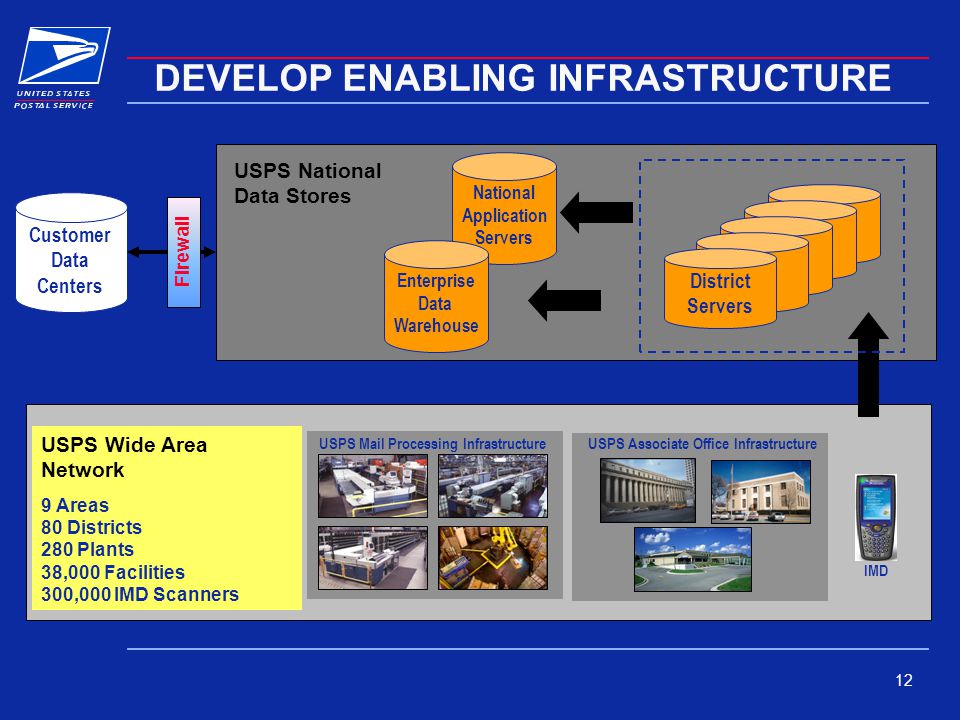 UNITED STATES POSTAL SERVICE

DEVELOP ENABLING INFRASTRUCTURE

Customer Data Centers

Firewall

USPS National Data Stores

National Application Servers

Enterprise Data Warehouse

District Servers

USPS Wide Area Network

9 Areas
80 Districts
280 Plants
38,000 Facilities
300,000 IMD Scanners

USPS Mail Processing Infrastructure

USPS Associate Office Infrastructure

IMD

12